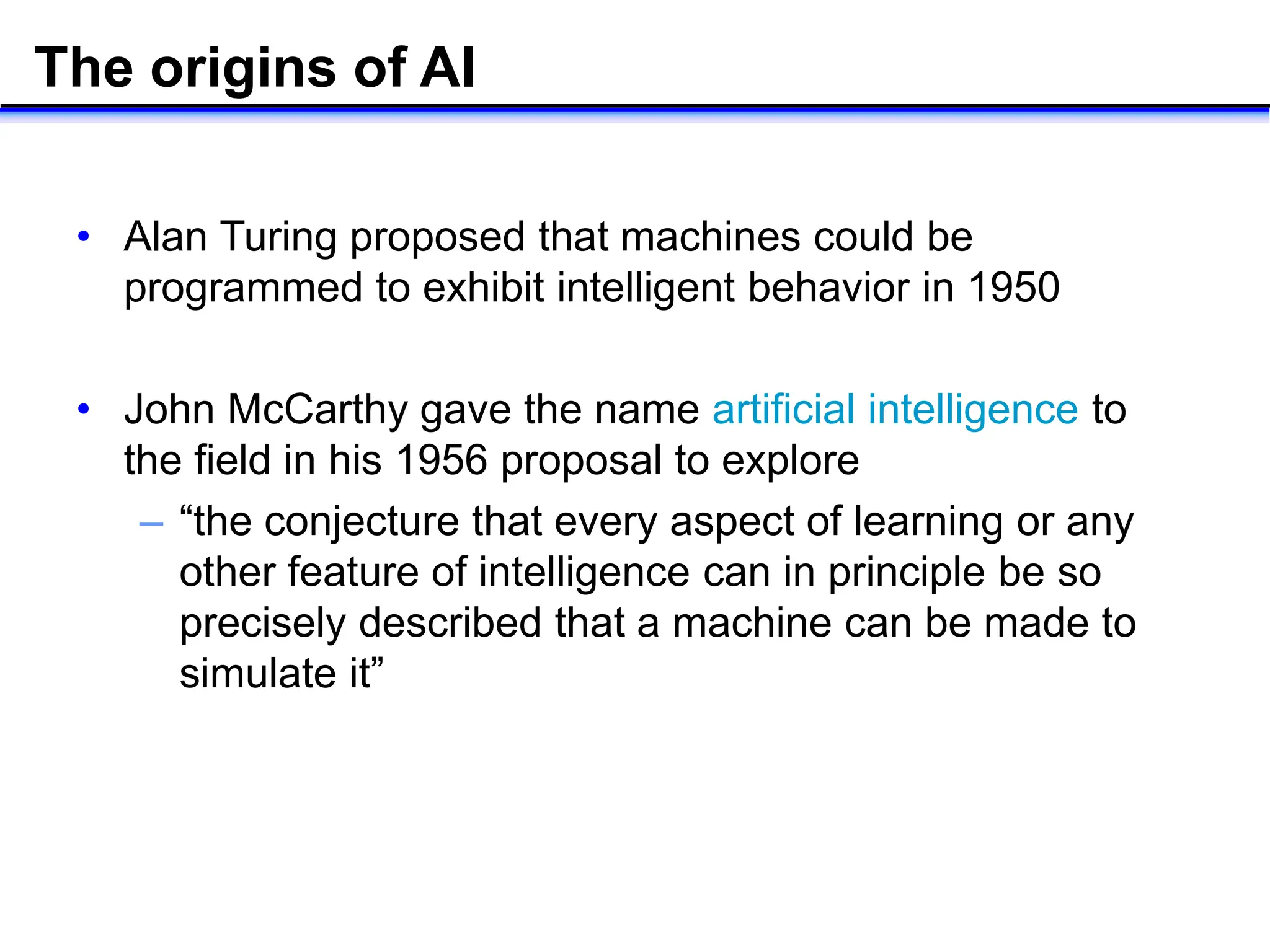 The origins of AI

• Alan Turing proposed that machines could be programmed to exhibit intelligent behavior in 1950

• John McCarthy gave the name artificial intelligence to the field in his 1956 proposal to explore
– “the conjecture that every aspect of learning or any other feature of intelligence can in principle be so precisely described that a machine can be made to simulate it”